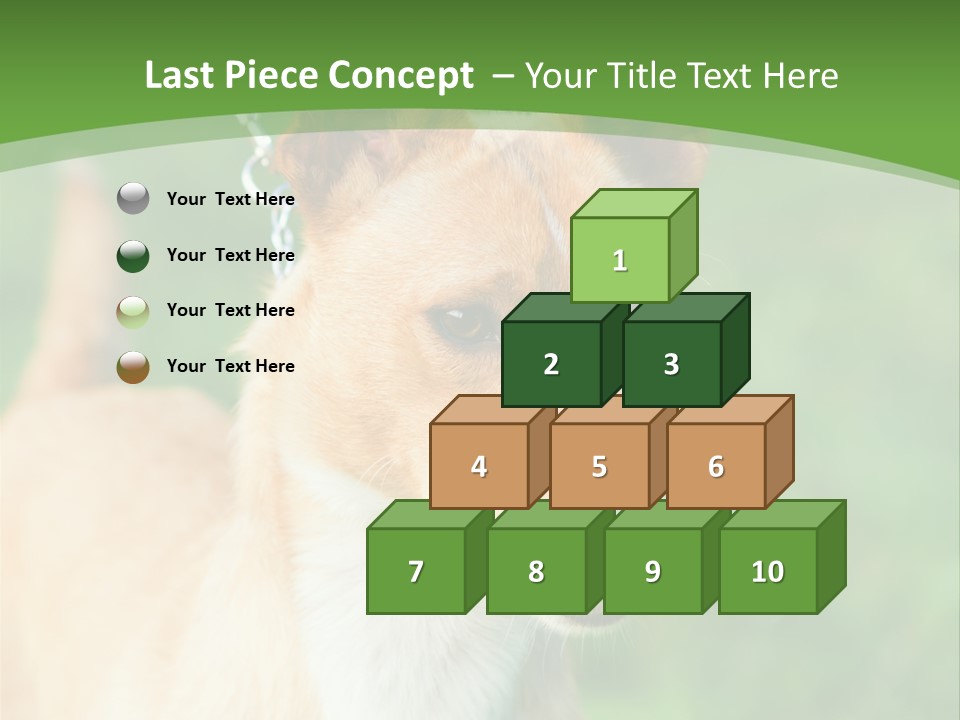 Last Piece Concept – Your Title Text Here

Your Text Here

Your Text Here

Your Text Here

Your Text Here

1

2

3

4

5

6

7

8

9

10